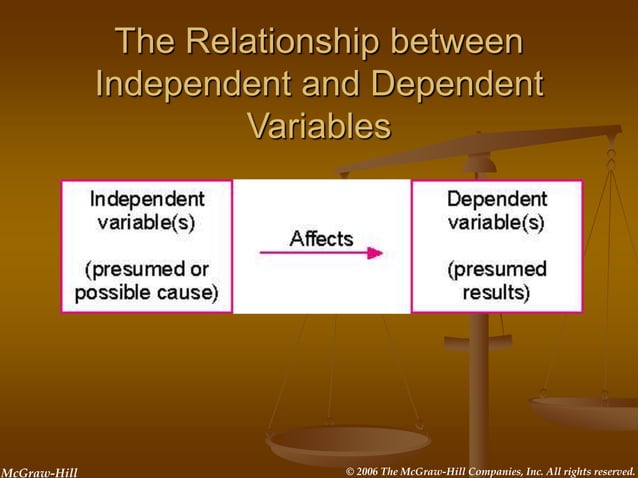 The Relationship between Independent and Dependent Variables

Independent variable(s)

(presumed or possible cause)

Affects

Dependent variable(s)

(presumed results)

McGraw-Hill

© 2006 The McGraw-Hill Companies, Inc. All rights reserved.